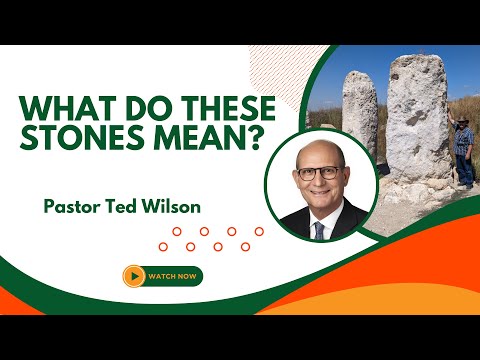 WHAT DO THESE STONES MEAN?

Pastor Ted Wilson

WATCH NOW